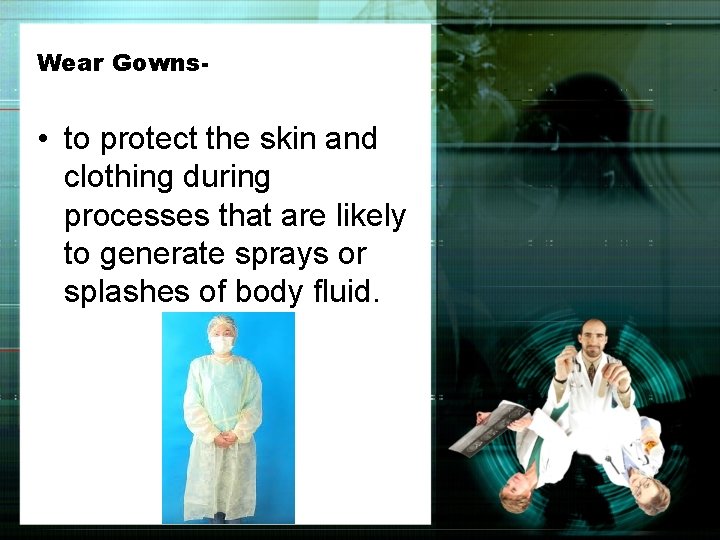 Wear Gowns-

• to protect the skin and clothing during processes that are likely to generate sprays or splashes of body fluid.